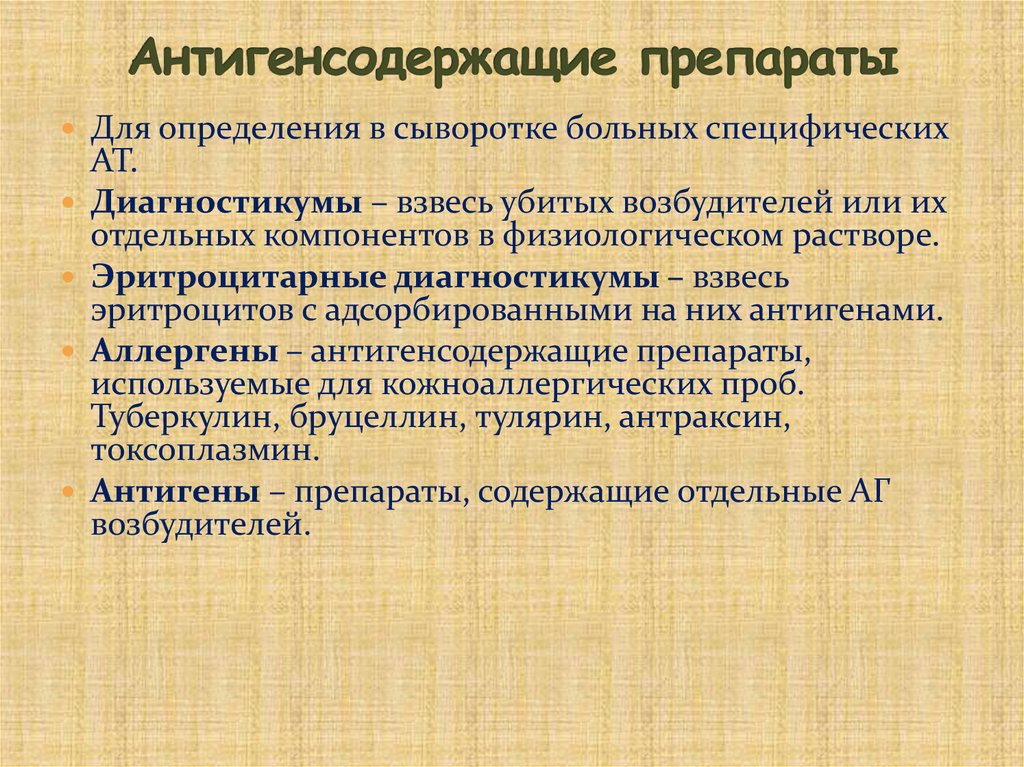 Антигенсодержащие препараты

Для определения в сыворотке больных специфических АТ.

Диагностикумы – взвесь убитых возбудителей или их отдельных компонентов в физиологическом растворе.

Эритроцитарные диагностикумы – взвесь эритроцитов с адсорбированными на них антигенами.

Аллергены – антигенсодержащие препараты, используемые для кожноаллергических проб. Туберкулин, бруцеллин, тулярин, антраксин, токсоплазмин.

Антигены – препараты, содержащие отдельные АГ возбудителей.